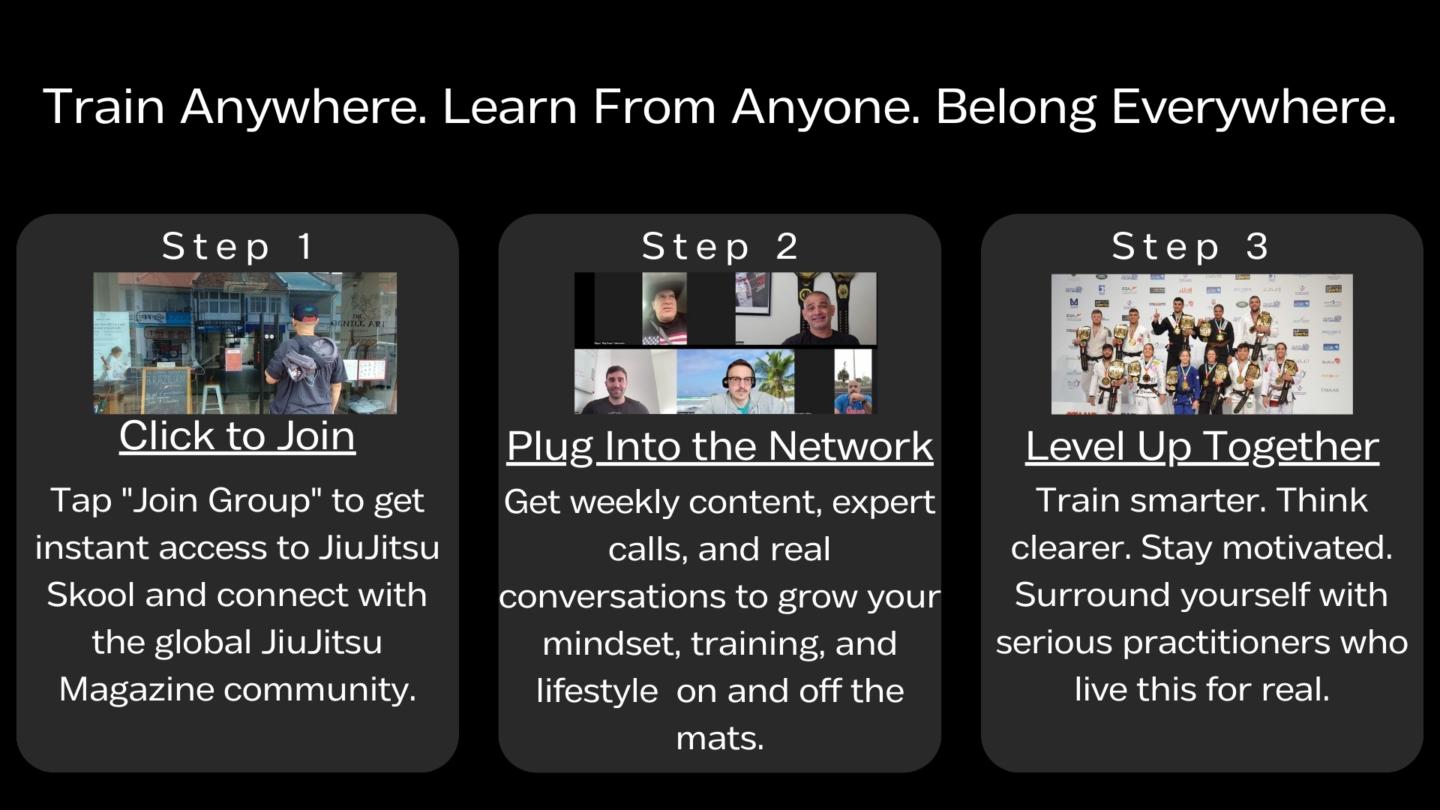 Train Anywhere. Learn From Anyone. Belong Everywhere.

Step 1

Click to Join

Tap "Join Group" to get instant access to JiuJitsu Skool and connect with the global JiuJitsu Magazine community.

Step 2

Plug Into the Network

Get weekly content, expert calls, and real conversations to grow your mindset, training, and lifestyle on and off the mats.

Step 3

Level Up Together

Train smarter. Think clearer. Stay motivated. Surround yourself with serious practitioners who live this for real.